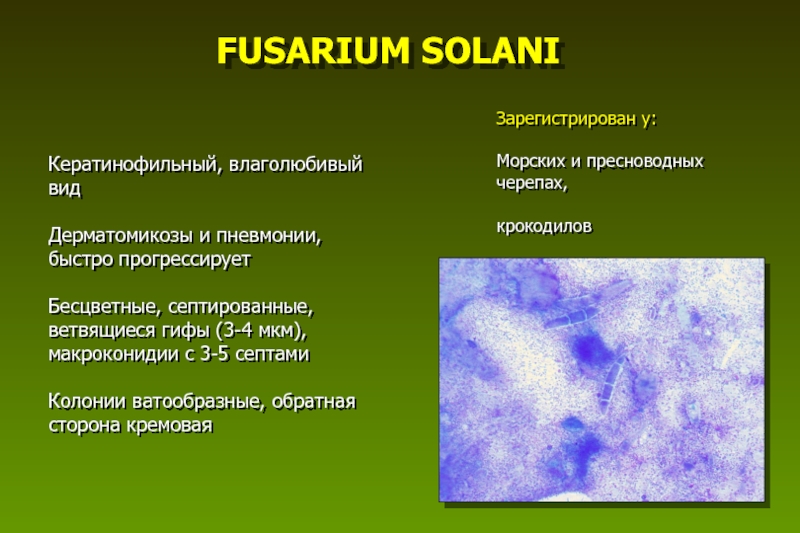 FUSARIUM SOLANI

Кератинофильный, влаголюбивый вид

Дерматомикозы и пневмонии, быстро прогрессирует

Бесцветные, септированные, ветвящиеся гифы (3-4 мкм), макроконидии с 3-5 септами

Колонии ватообразные, обратная сторона кремовая

Зарегистрирован у:

Морских и пресноводных черепах,

крокодилов